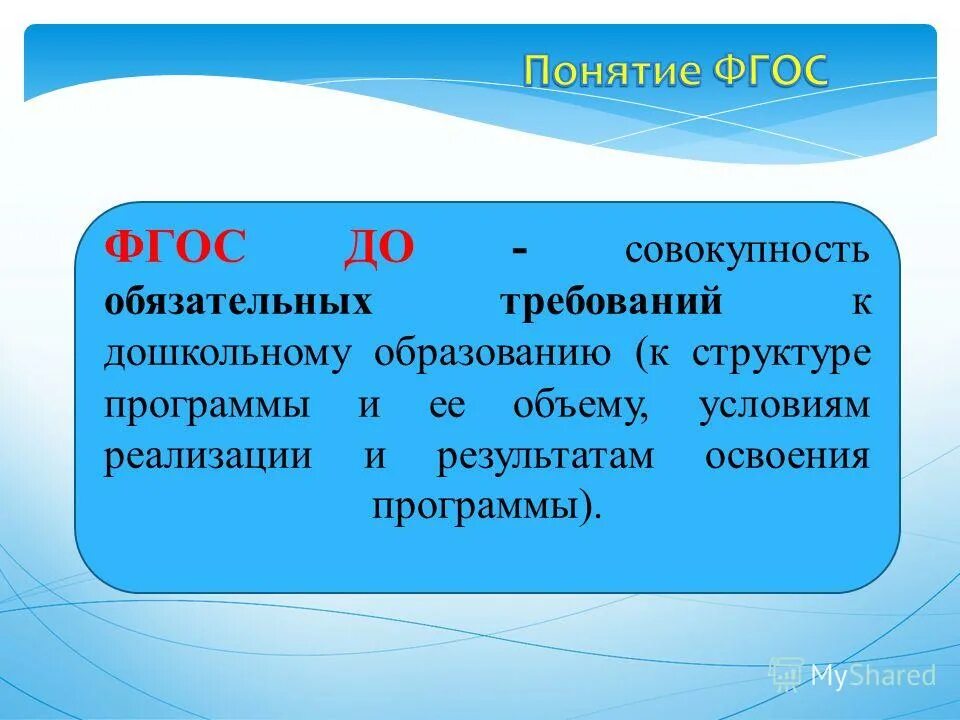 Понятие ФГОС

ФГОС ДО - совокупность обязательных требований к дошкольному образованию (к структуре программы и ее объему, условиям реализации и результатам освоения программы).

MyShared